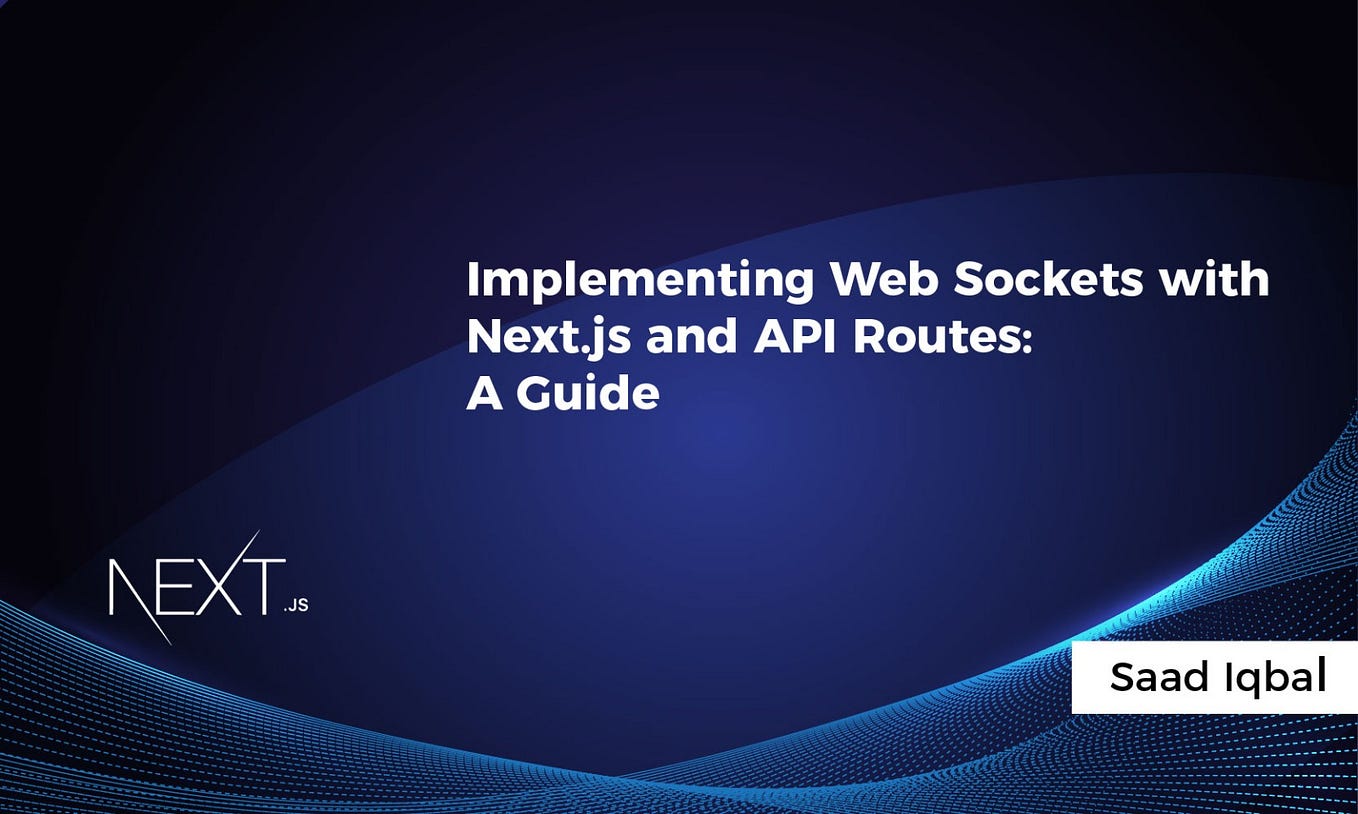 Implementing Web Sockets with Next.js and API Routes: A Guide

NEXT.JS

Saad Iqbal